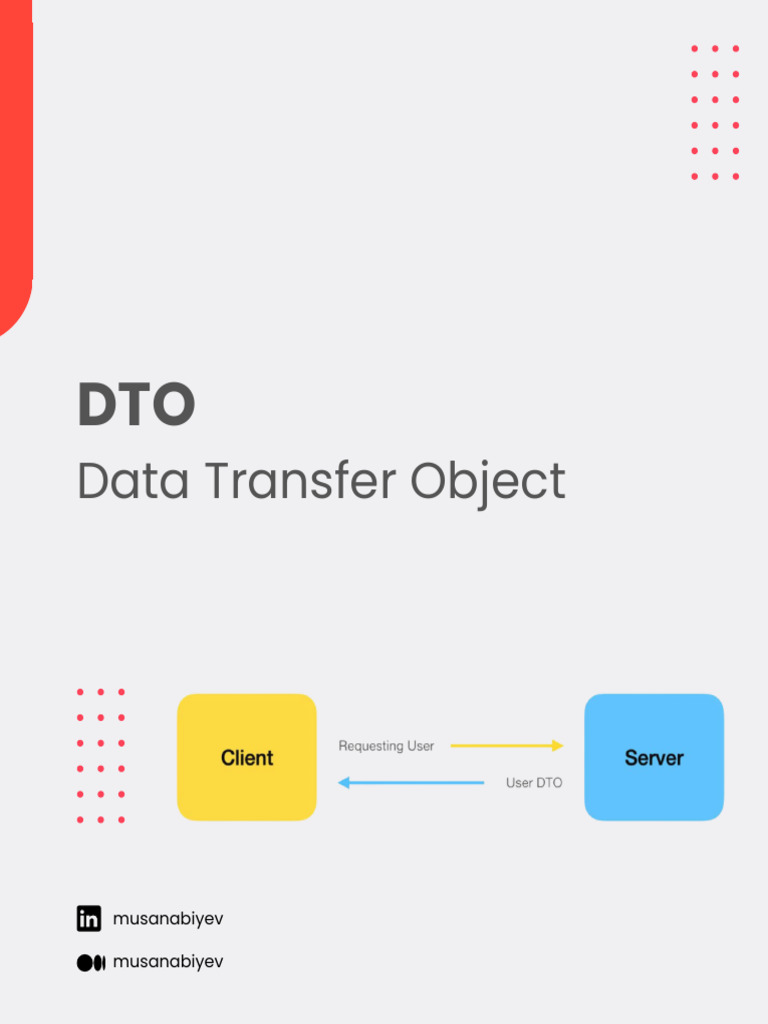 DTO
Data Transfer Object

Client
Requesting User
User DTO
Server

in musanabiyev
musanabiyev